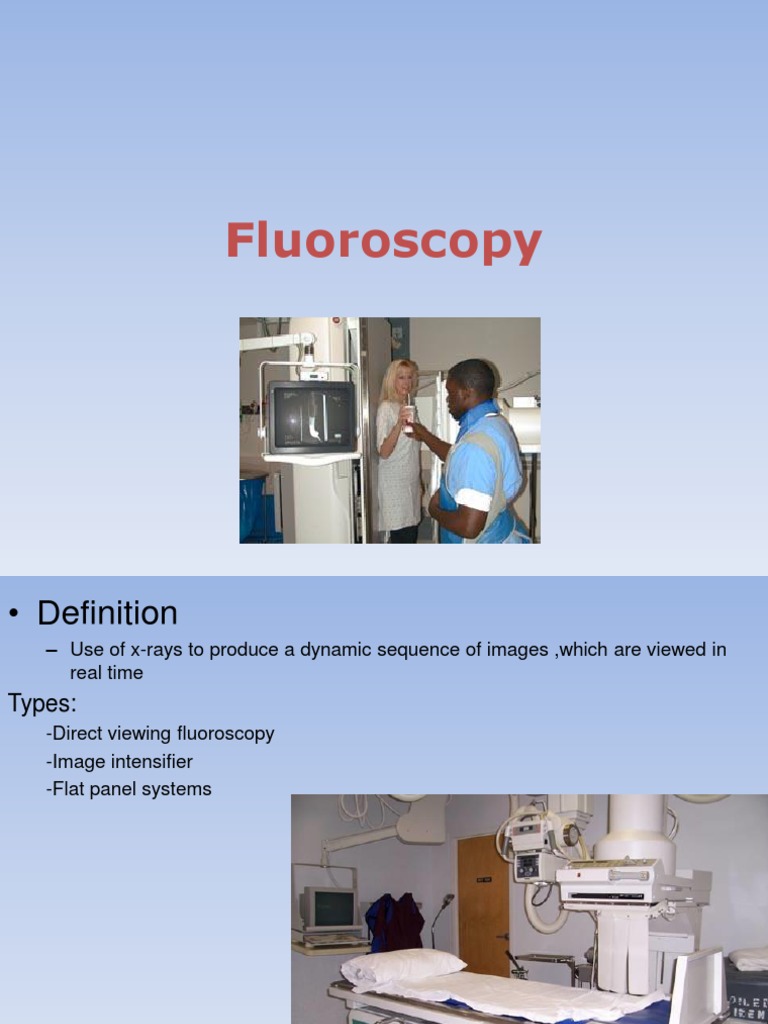 Fluoroscopy

• Definition

– Use of x-rays to produce a dynamic sequence of images ,which are viewed in real time

Types:

-Direct viewing fluoroscopy

-Image intensifier

-Flat panel systems